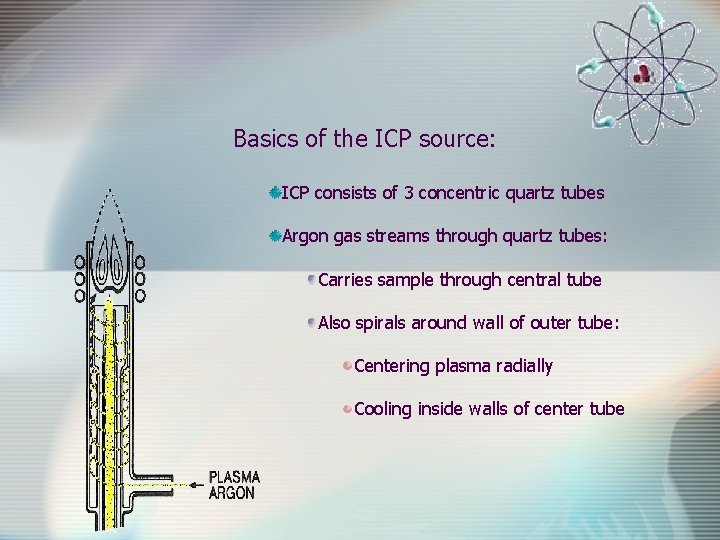 Basics of the ICP source:

ICP consists of 3 concentric quartz tubes

Argon gas streams through quartz tubes:

Carries sample through central tube

Also spirals around wall of outer tube:

Centering plasma radially

Cooling inside walls of center tube

PLASMA
ARGON